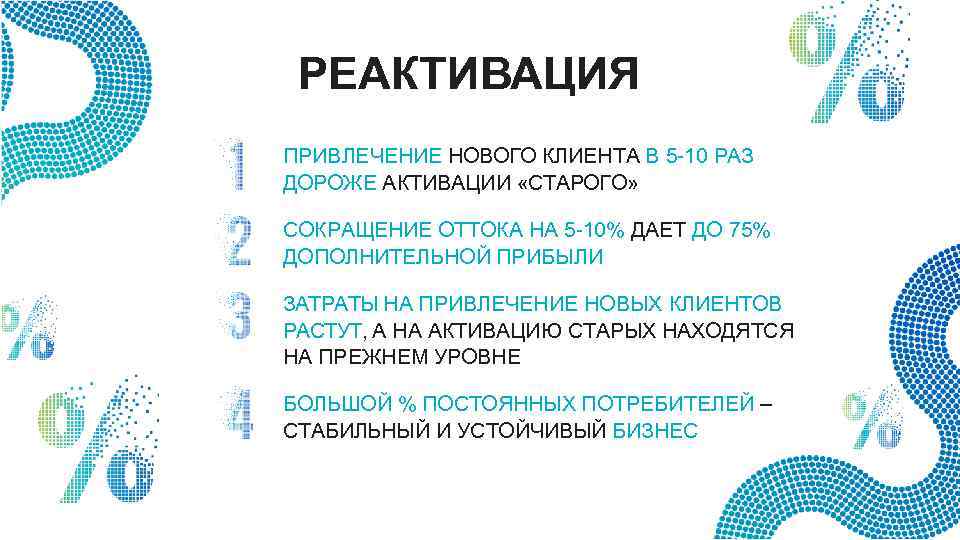 РЕАКТИВАЦИЯ

1 ПРИВЛЕЧЕНИЕ НОВОГО КЛИЕНТА В 5-10 РАЗ ДОРОЖЕ АКТИВАЦИИ «СТАРОГО»

2 СОКРАЩЕНИЕ ОТТОКА НА 5-10% ДАЕТ ДО 75% ДОПОЛНИТЕЛЬНОЙ ПРИБЫЛИ

3 ЗАТРАТЫ НА ПРИВЛЕЧЕНИЕ НОВЫХ КЛИЕНТОВ РАСТУТ, А НА АКТИВАЦИЮ СТАРЫХ НАХОДЯТСЯ НА ПРЕЖНЕМ УРОВНЕ

4 БОЛЬШОЙ % ПОСТОЯННЫХ ПОТРЕБИТЕЛЕЙ – СТАБИЛЬНЫЙ И УСТОЙЧИВЫЙ БИЗНЕС

%

%

%

%